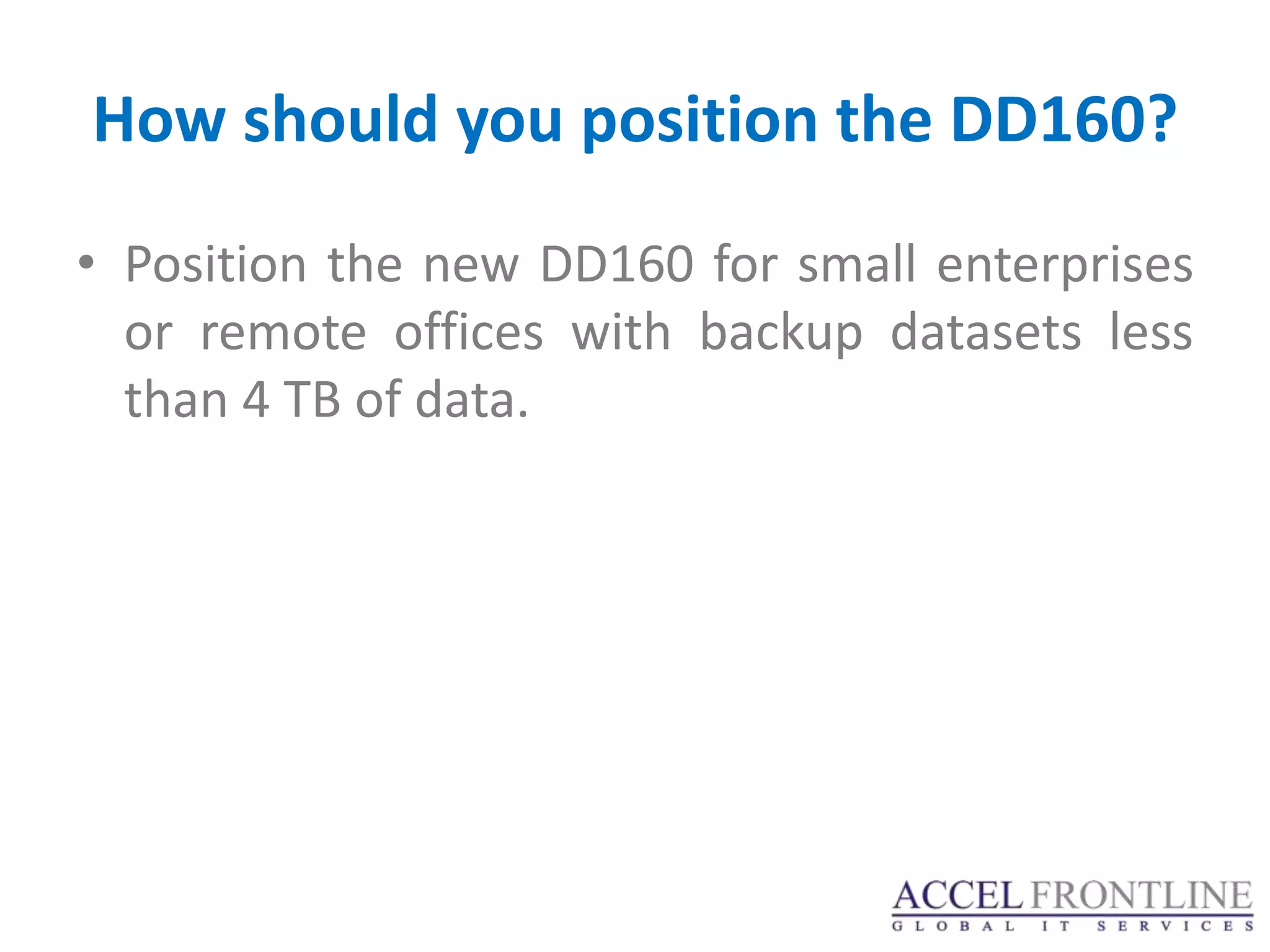 How should you position the DD160?

• Position the new DD160 for small enterprises or remote offices with backup datasets less than 4 TB of data.

ACCEL FRONTLINE
GLOBAL IT SERVICES